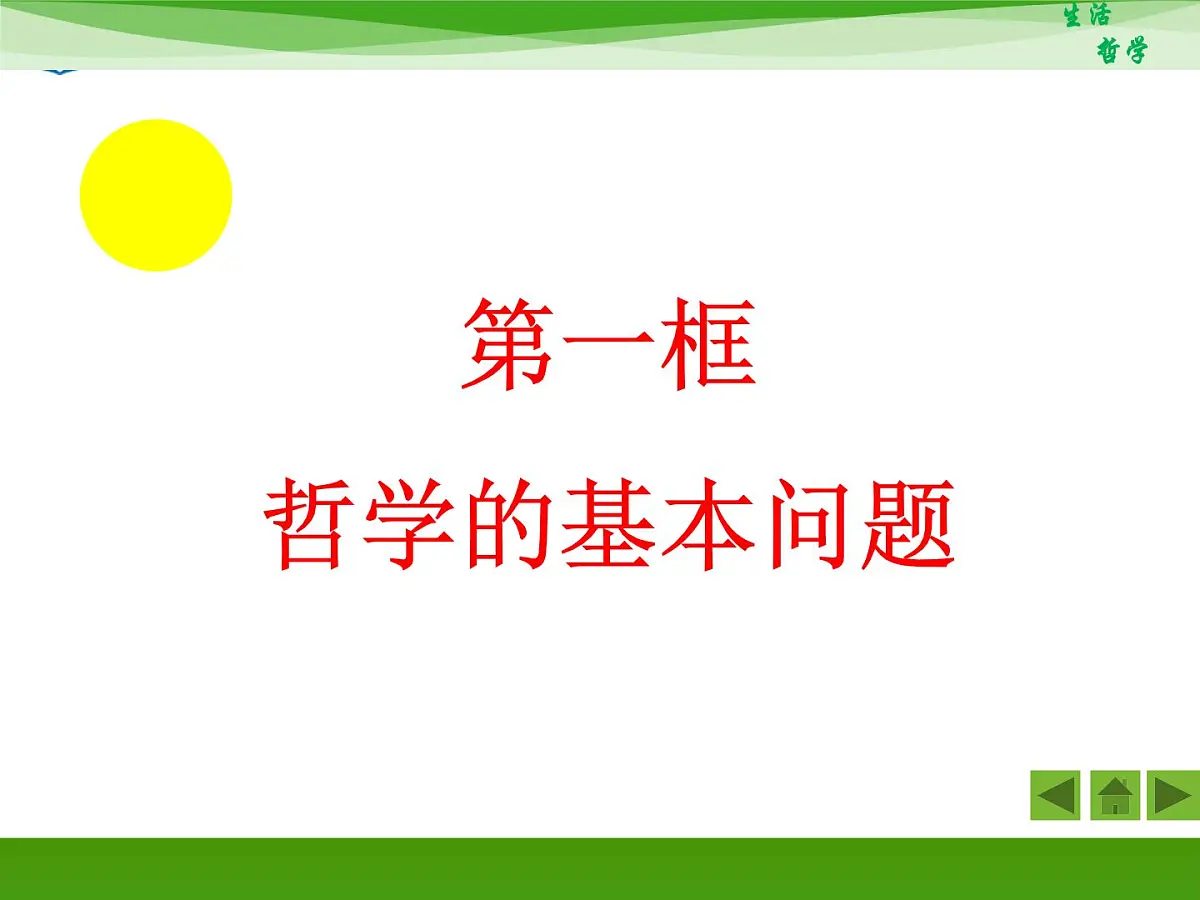 生活
哲学

第一框
哲学的基本问题